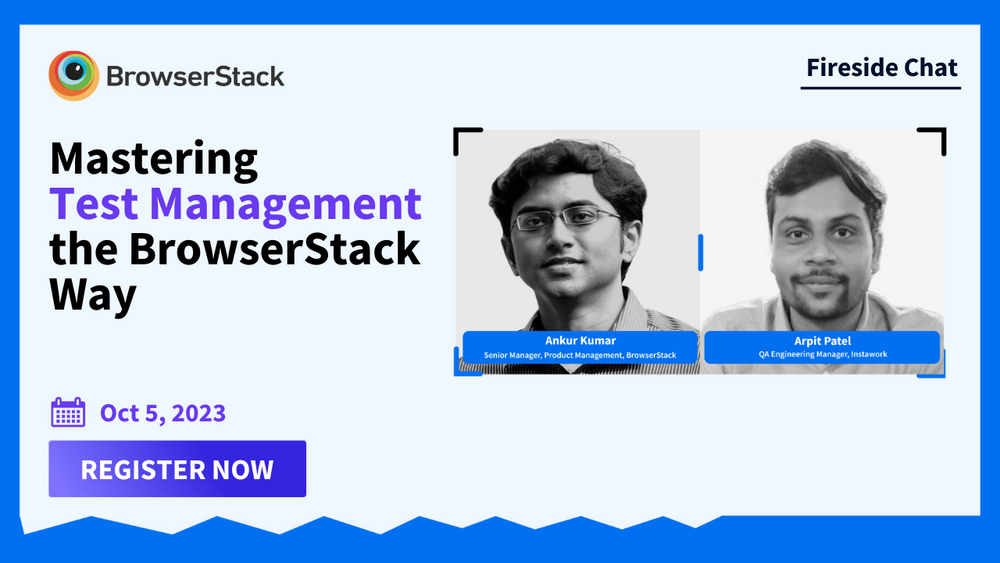 BrowserStack

Fireside Chat

Mastering Test Management the BrowserStack Way

Ankur Kumar
Senior Manager, Product Management, BrowserStack

Arpit Patel
QA Engineering Manager, Instawork

Oct 5, 2023

REGISTER NOW